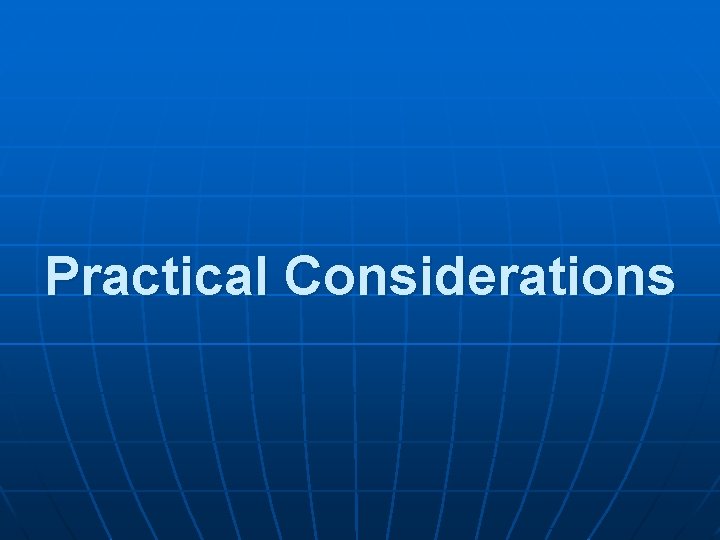 Practical Considerations